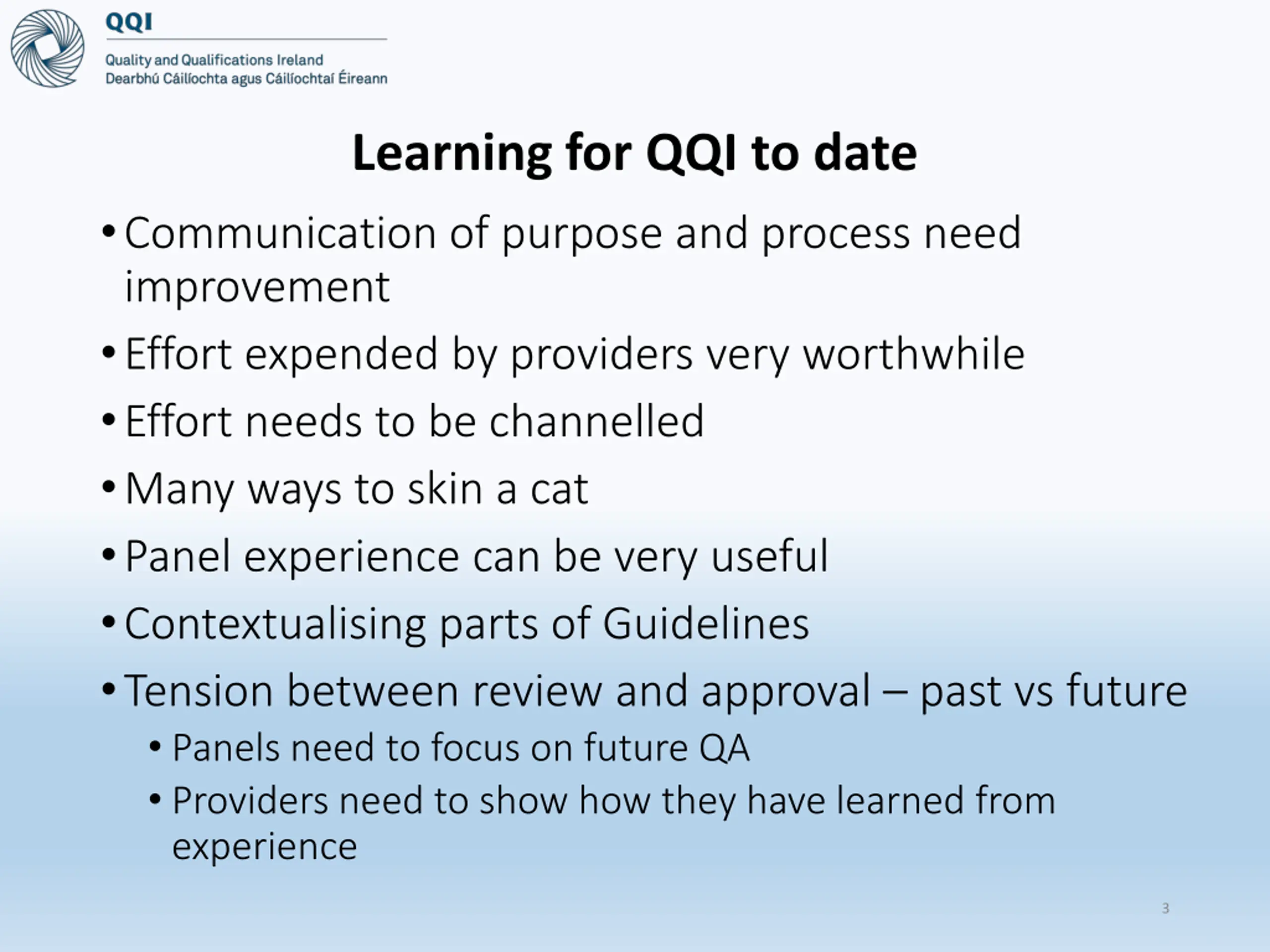 QQI

Quality and Qualifications Ireland
Dearbhú Cáilíochta agus Cáilíochtaí Éireann

Learning for QQI to date

• Communication of purpose and process need improvement
• Effort expended by providers very worthwhile
• Effort needs to be channelled
• Many ways to skin a cat
• Panel experience can be very useful
• Contextualising parts of Guidelines
• Tension between review and approval – past vs future
  • Panels need to focus on future QA
  • Providers need to show how they have learned from experience

3